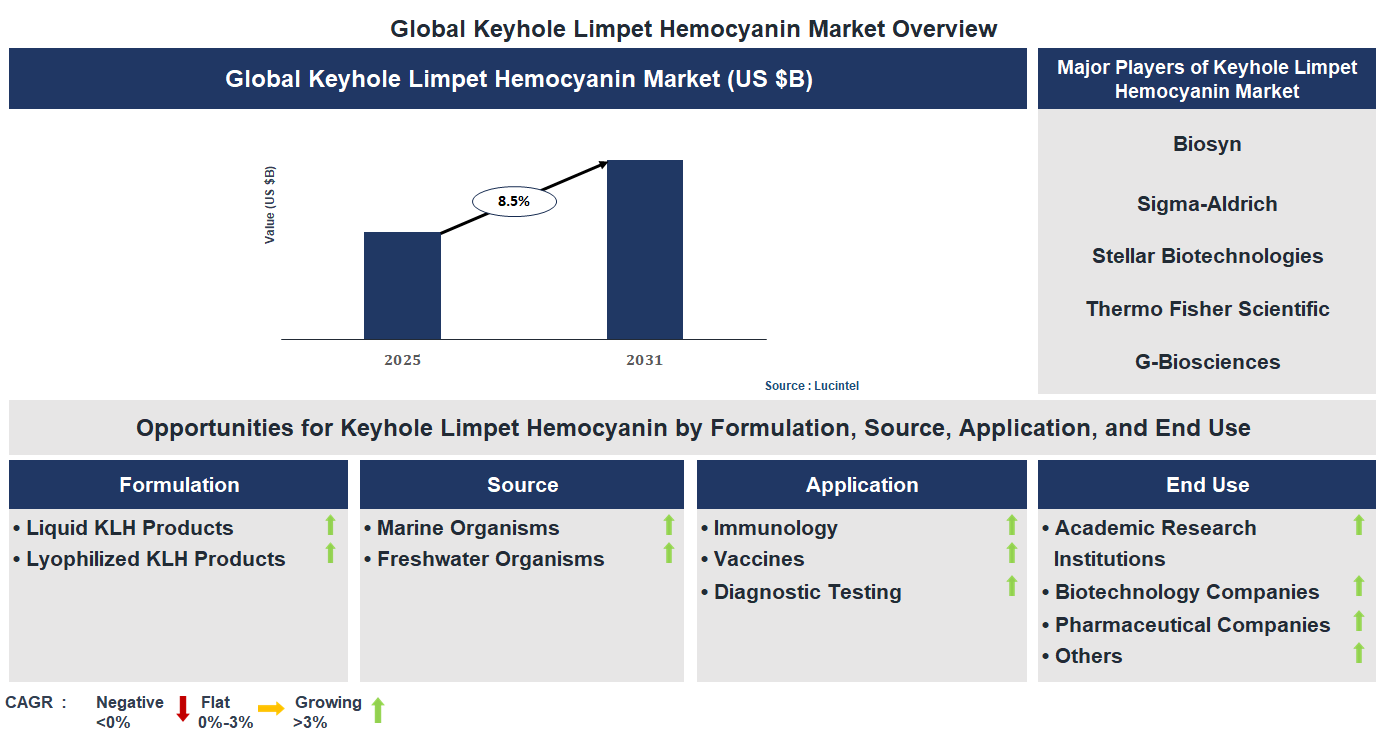 Global Keyhole Limpet Hemocyanin Market Overview

Global Keyhole Limpet Hemocyanin Market (US $B)

Value (US $B)

8.5%

2025

2031

Source : Lucintel

Major Players of Keyhole Limpet Hemocyanin Market

Biosyn

Sigma-Aldrich

Stellar Biotechnologies

Thermo Fisher Scientific

G-Biosciences

Opportunities for Keyhole Limpet Hemocyanin by Formulation, Source, Application, and End Use

Formulation

• Liquid KLH Products
• Lyophilized KLH Products

Source

• Marine Organisms
• Freshwater Organisms

Application

• Immunology
• Vaccines
• Diagnostic Testing

End Use

• Academic Research Institutions
• Biotechnology Companies
• Pharmaceutical Companies
• Others

CAGR : Negative <0% Flat 0%-3% Growing >3%